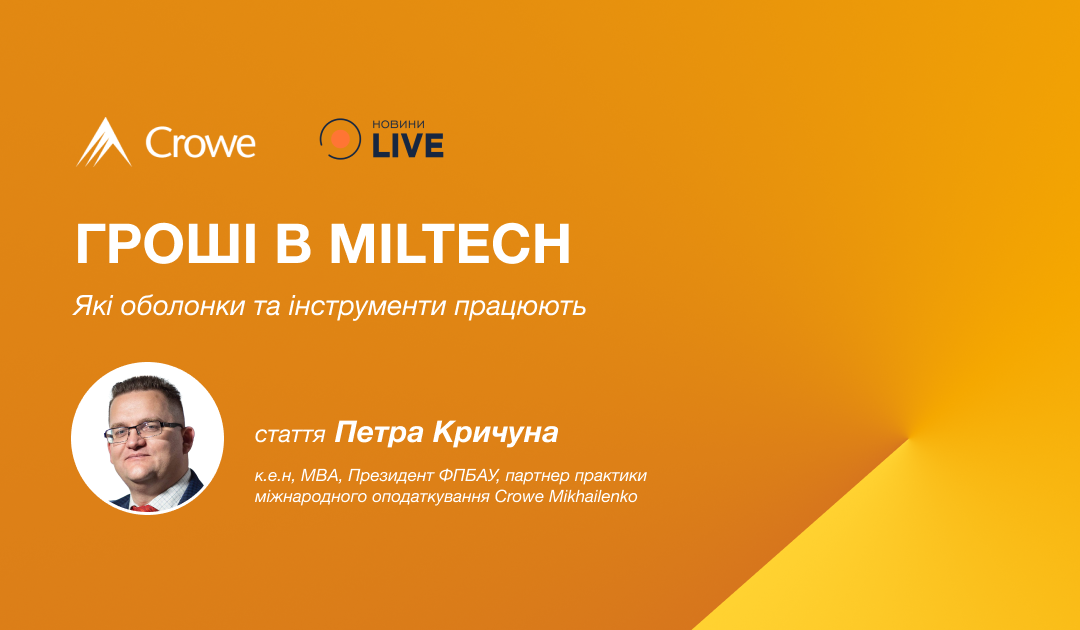 Crowe

НОВИНИ LIVE

ГРОШІ В MILTECH

Які оболонки та інструменти працюють

стаття Петра Кричуна

к.е.н, MBA, Президент ФПБАУ, партнер практики міжнародного оподаткування Crowe Mikhailenko